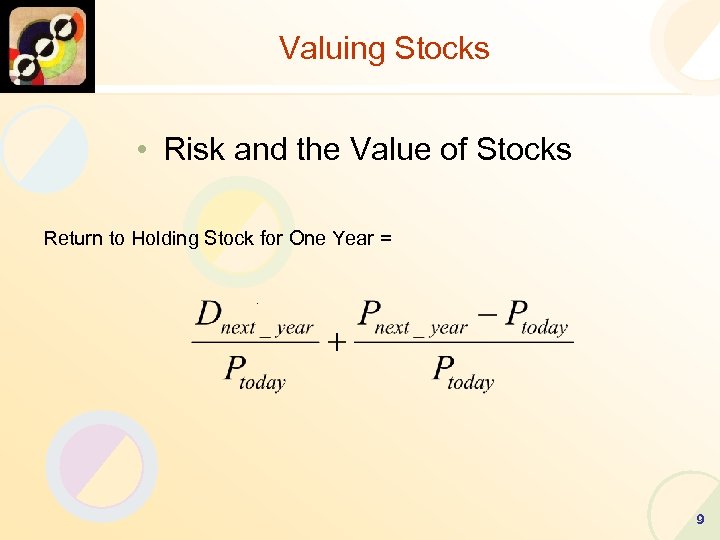 Valuing Stocks

• Risk and the Value of Stocks

Return to Holding Stock for One Year =

$\frac{D_{next\_year}}{P_{today}} + \frac{P_{next\_year} - P_{today}}{P_{today}}$

9